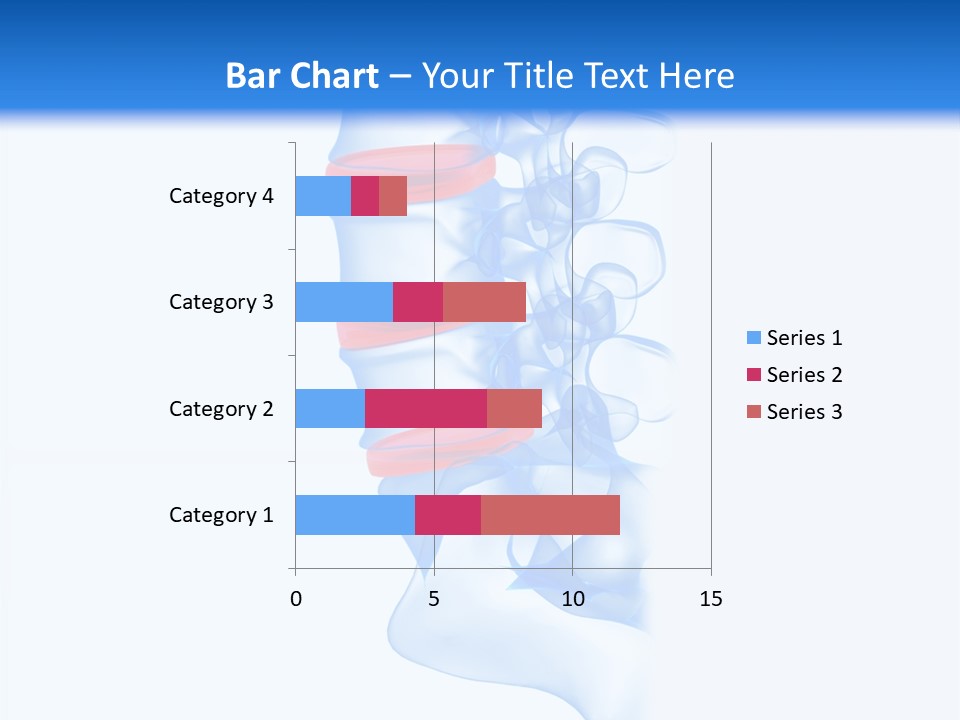 Bar Chart – Your Title Text Here

Category 4
Category 3
Category 2
Category 1

0
5
10
15

Series 1
Series 2
Series 3